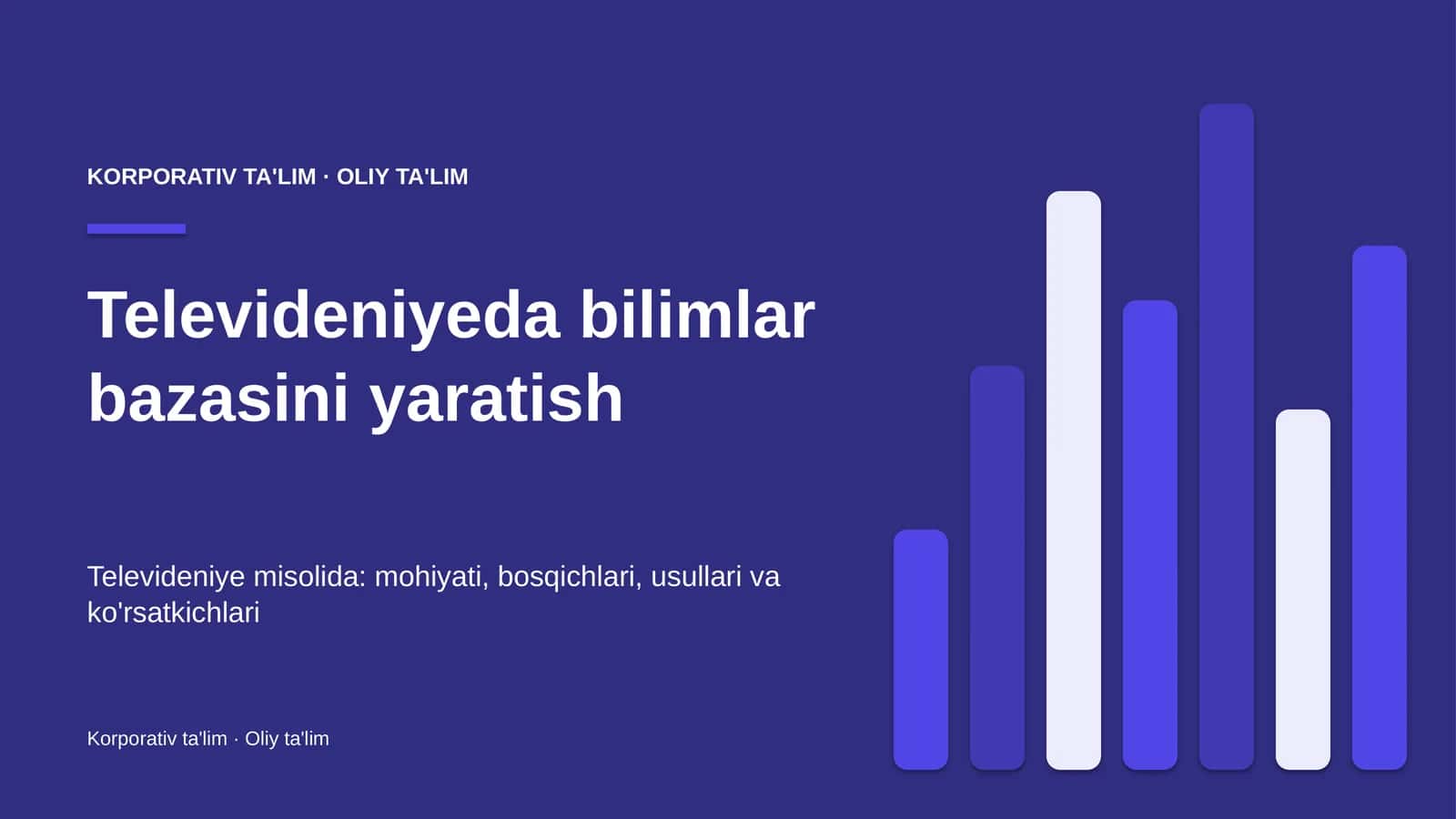 KORPORATIV TA'LIM · OLIY TA'LIM

Televideniyeda bilimlar bazasini yaratish

Televideniye misolida: mohiyati, bosqichlari, usullari va ko'rsatkichlari

Korporativ ta'lim · Oliy ta'lim